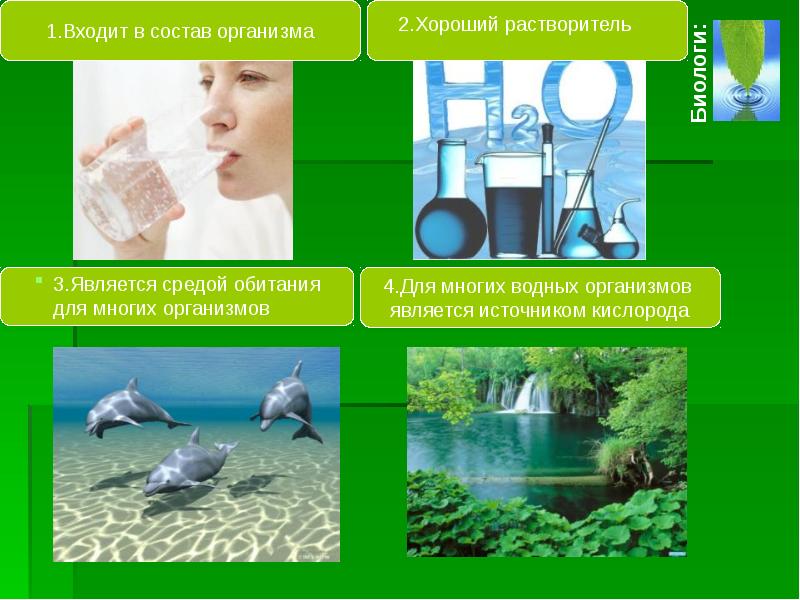 1.Входит в состав организма

2.Хороший растворитель

Биологи:

$H_2O$

3.Является средой обитания для многих организмов

4.Для многих водных организмов является источником кислорода